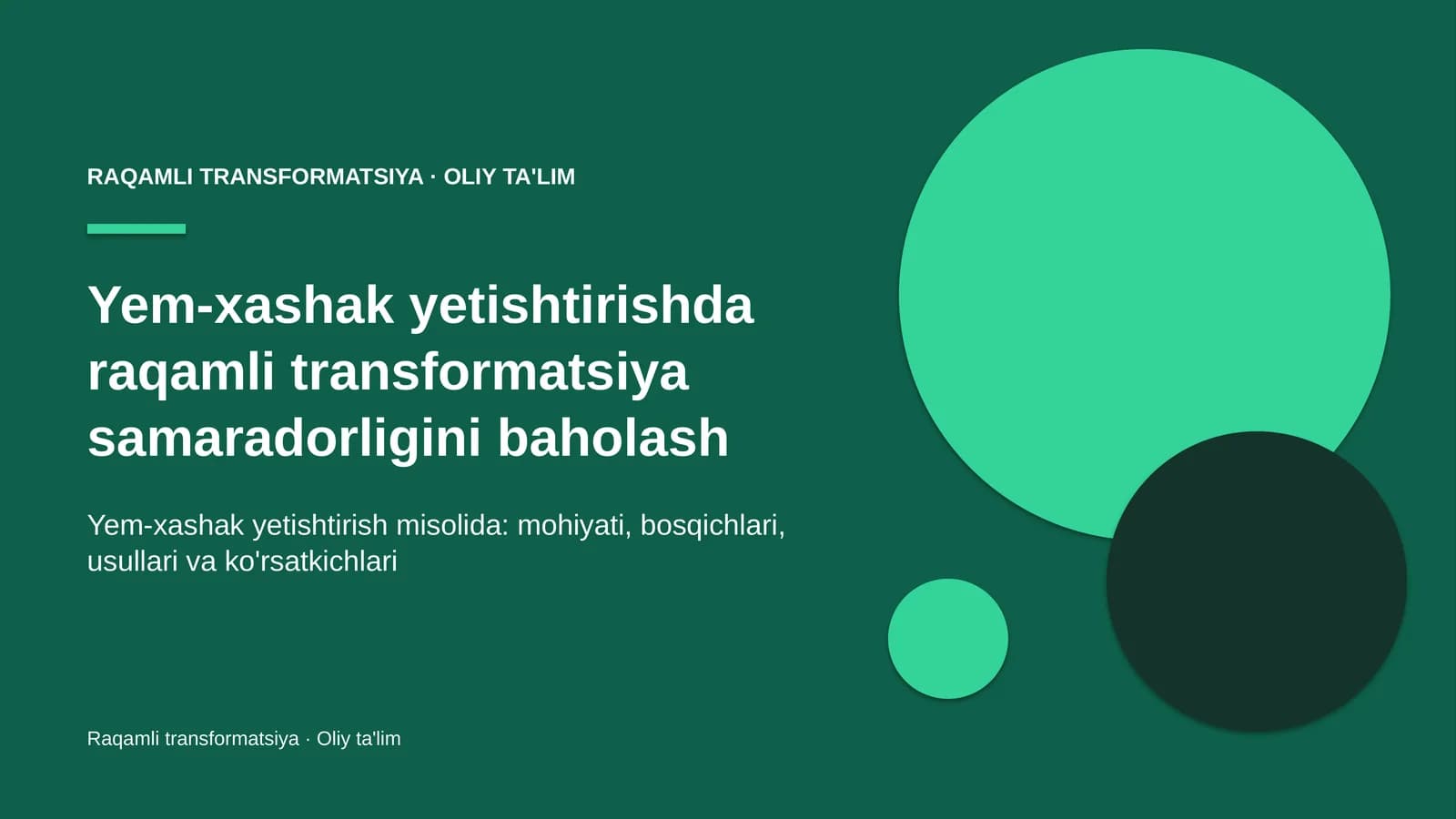 RAQAMLI TRANSFORMATSIYA · OLIY TA'LIM

Yem-xashak yetishtirishda raqamli transformatsiya samaradorligini baholash

Yem-xashak yetishtirish misolida: mohiyati, bosqichlari, usullari va ko'rsatkichlari

Raqamli transformatsiya · Oliy ta'lim